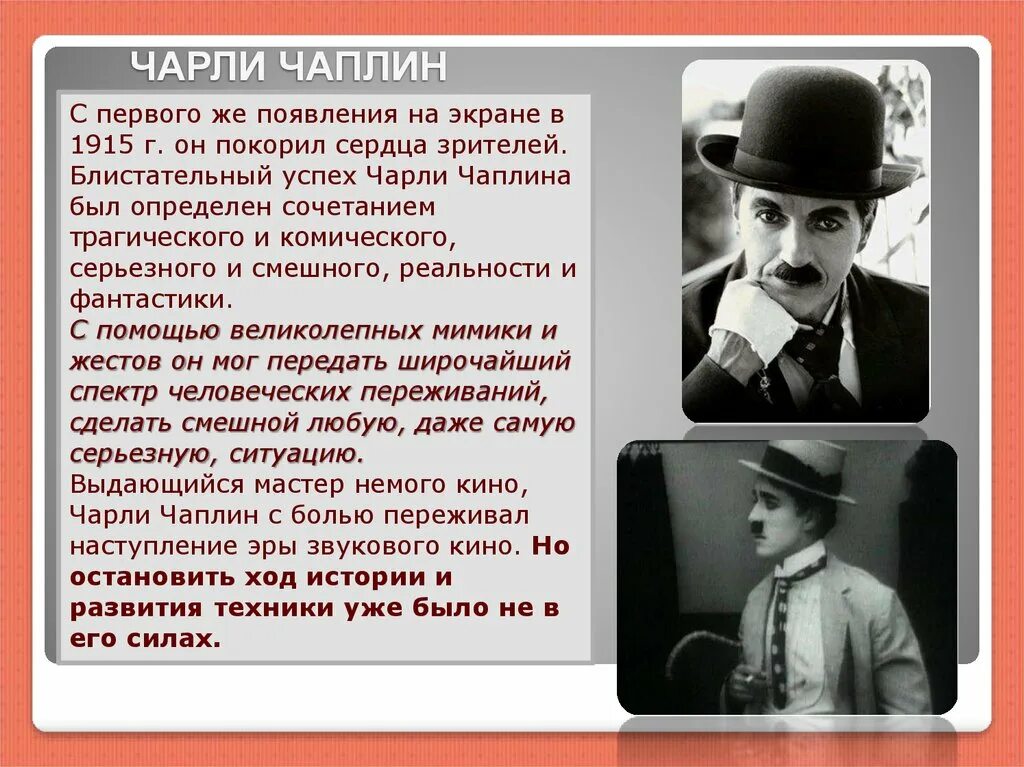 ЧАРЛИ ЧАПЛИН

С первого же появления на экране в 1915 г. он покорил сердца зрителей. Блистательный успех Чарли Чаплина был определен сочетанием трагического и комического, серьезного и смешного, реальности и фантастики.
С помощью великолепных мимики и жестов он мог передать широчайший спектр человеческих переживаний, сделать смешной любую, даже самую серьезную, ситуацию.
Выдающийся мастер немого кино, Чарли Чаплин с болью переживал наступление эры звукового кино. Но остановить ход истории и развития техники уже было не в его силах.